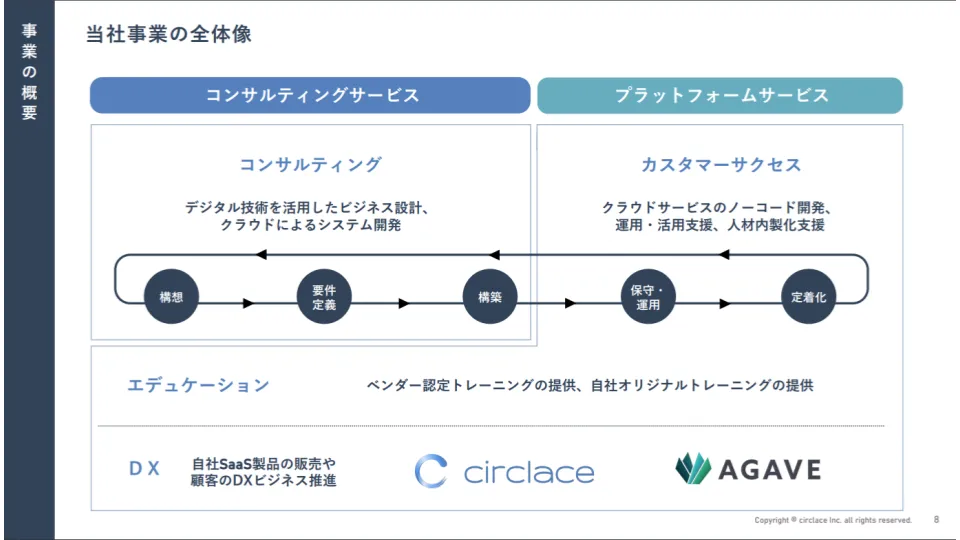 事業の概要

当社事業の全体像

コンサルティングサービス

プラットフォームサービス

コンサルティング

デジタル技術を活用したビジネス設計、クラウドによるシステム開発

カスタマーサクセス

クラウドサービスのノーコード開発、運用・活用支援、人材内製化支援

構想

要件定義

構築

保守・運用

定着化

エデュケーション

ベンダー認定トレーニングの提供、自社オリジナルトレーニングの提供

DX

自社SaaS製品の販売や顧客のDXビジネス推進

circlace

AGAVE

Copyright © circlace Inc. all rights reserved.

8